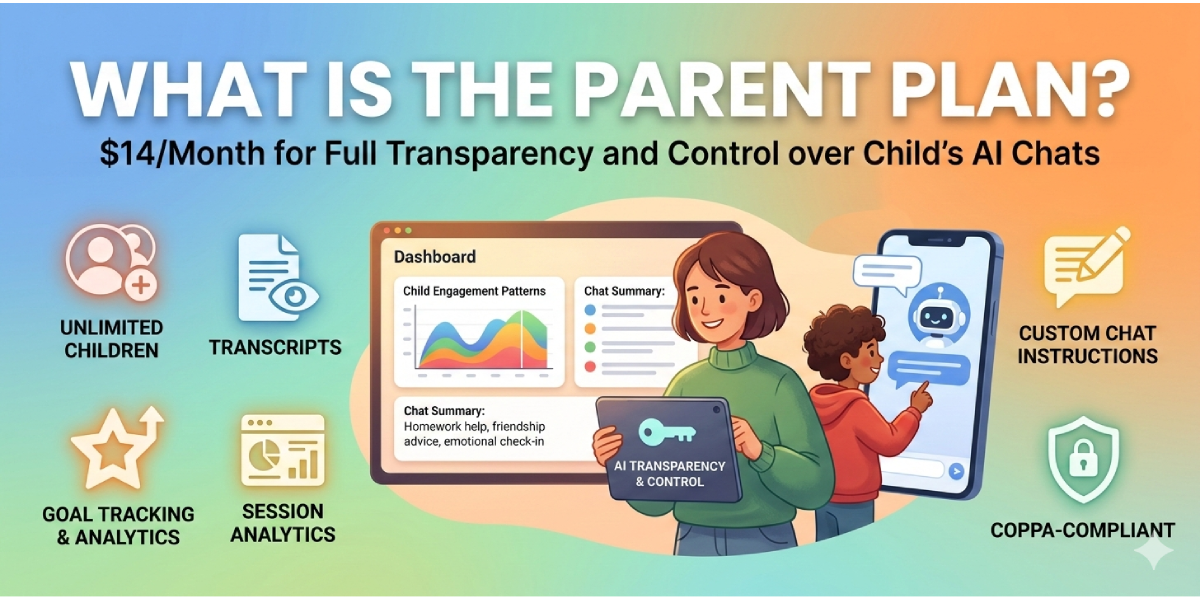 WHAT IS THE PARENT PLAN?
$14/Month for Full Transparency and Control over Child's AI Chats

UNLIMITED CHILDREN

TRANSCRIPTS

GOAL TRACKING & ANALYTICS

SESSION ANALYTICS

Dashboard

Child Engagement Patterns

Chat Summary:

Chat Summary:
Homework help, friendship advice, emotional check-in

AI TRANSPARENCY & CONTROL

CUSTOM CHAT INSTRUCTIONS

COPPA-COMPLIANT